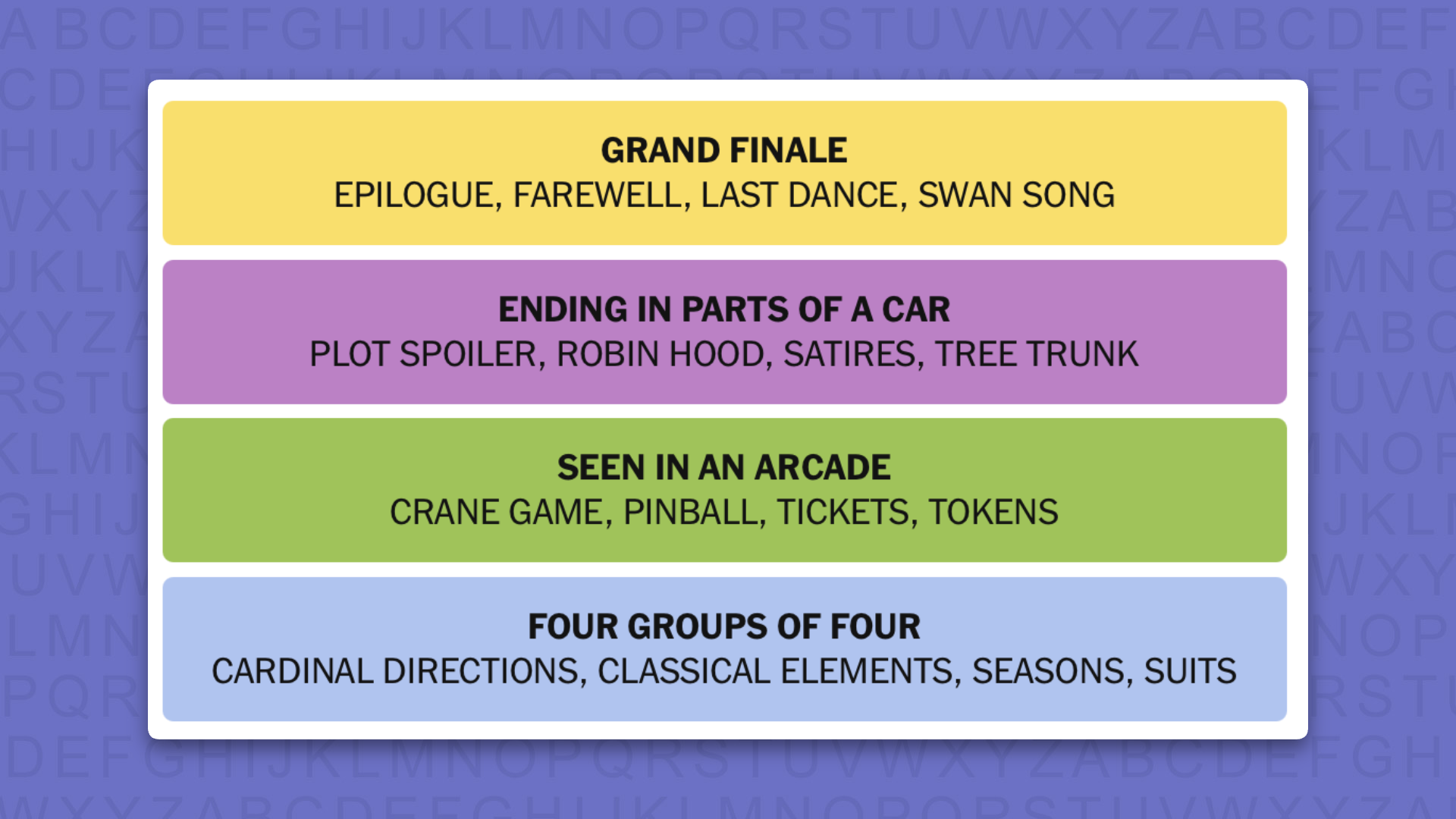 GRAND FINALE
EPILOGUE, FAREWELL, LAST DANCE, SWAN SONG

ENDING IN PARTS OF A CAR
PLOT SPOILER, ROBIN HOOD, SATIRES, TREE TRUNK

SEEN IN AN ARCADE
CRANE GAME, PINBALL, TICKETS, TOKENS

FOUR GROUPS OF FOUR
CARDINAL DIRECTIONS, CLASSICAL ELEMENTS, SEASONS, SUITS